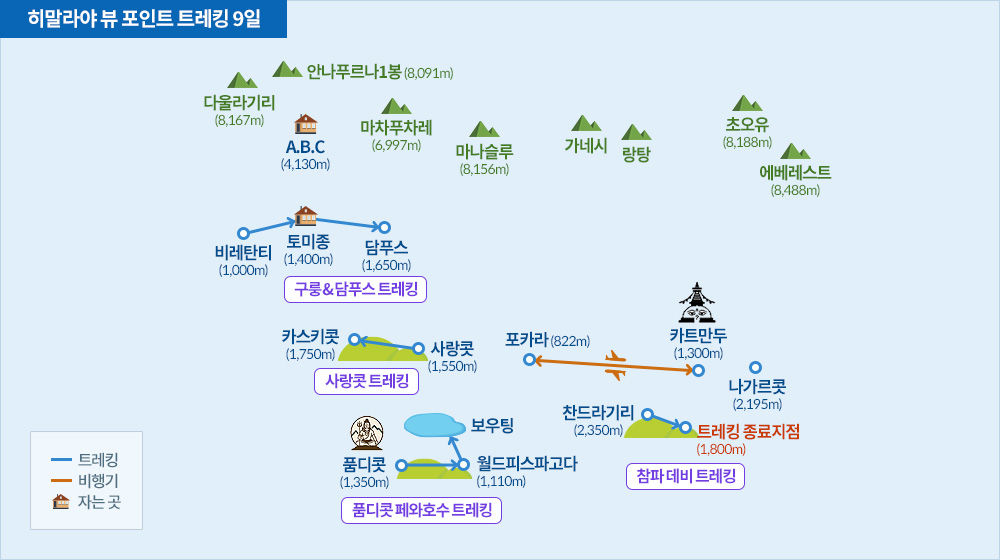 히말라야 뷰 포인트 트레킹 9일

안나푸르나1봉 (8,091m)
다울라기리 (8,167m)
A.B.C (4,130m)
마차푸차레 (6,997m)
마나슬루 (8,156m)
가네시
랑탕
초오유 (8,188m)
에베레스트 (8,488m)

비레탄티 (1,000m)
토미종 (1,400m)
담푸스 (1,650m)
구룽&담푸스 트레킹

카스키콧 (1,750m)
사랑콧 (1,550m)
사랑콧 트레킹

포카라 (822m)
카트만두 (1,300m)
나가르콧 (2,195m)

찬드라기리 (2,350m)
트레킹 종료지점 (1,800m)
참파 데비 트레킹

보우팅
품디콧 (1,350m)
월드피스파고다 (1,110m)
품디콧 페와호수 트레킹

트레킹
비행기
자는 곳